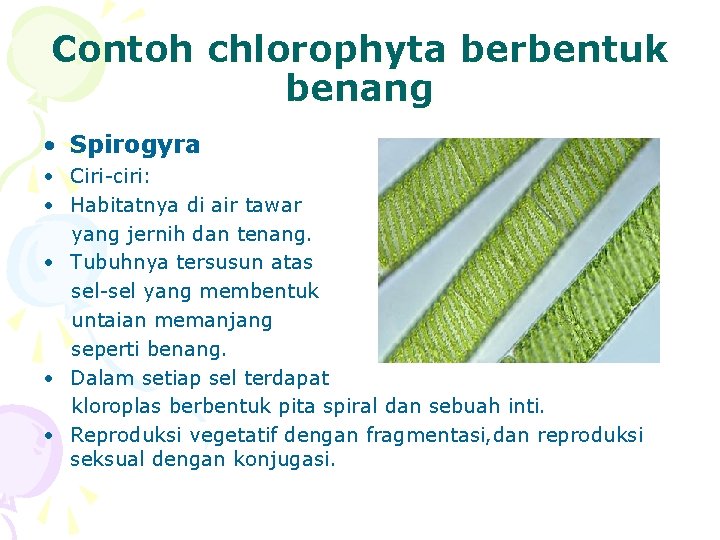 Contoh chlorophyta berbentuk benang

• Spirogyra
• Ciri-ciri:
• Habitatnya di air tawar yang jernih dan tenang.
• Tubuhnya tersusun atas sel-sel yang membentuk untaian memanjang seperti benang.
• Dalam setiap sel terdapat kloroplas berbentuk pita spiral dan sebuah inti.
• Reproduksi vegetatif dengan fragmentasi,dan reproduksi seksual dengan konjugasi.